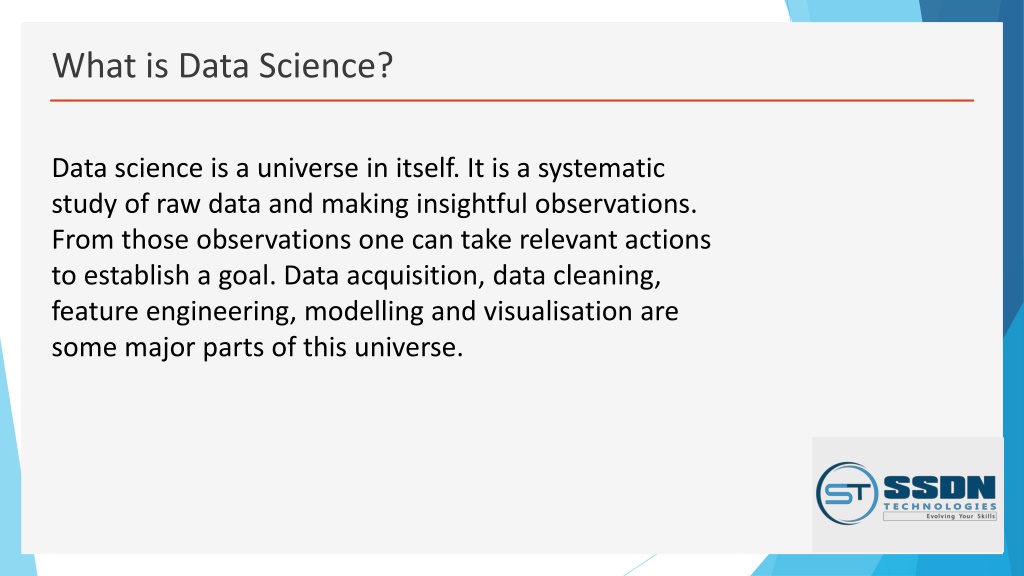 What is Data Science?

Data science is a universe in itself. It is a systematic study of raw data and making insightful observations. From those observations one can take relevant actions to establish a goal. Data acquisition, data cleaning, feature engineering, modelling and visualisation are some major parts of this universe.

ST SSDN TECHNOLOGIES Evolving Your Skills